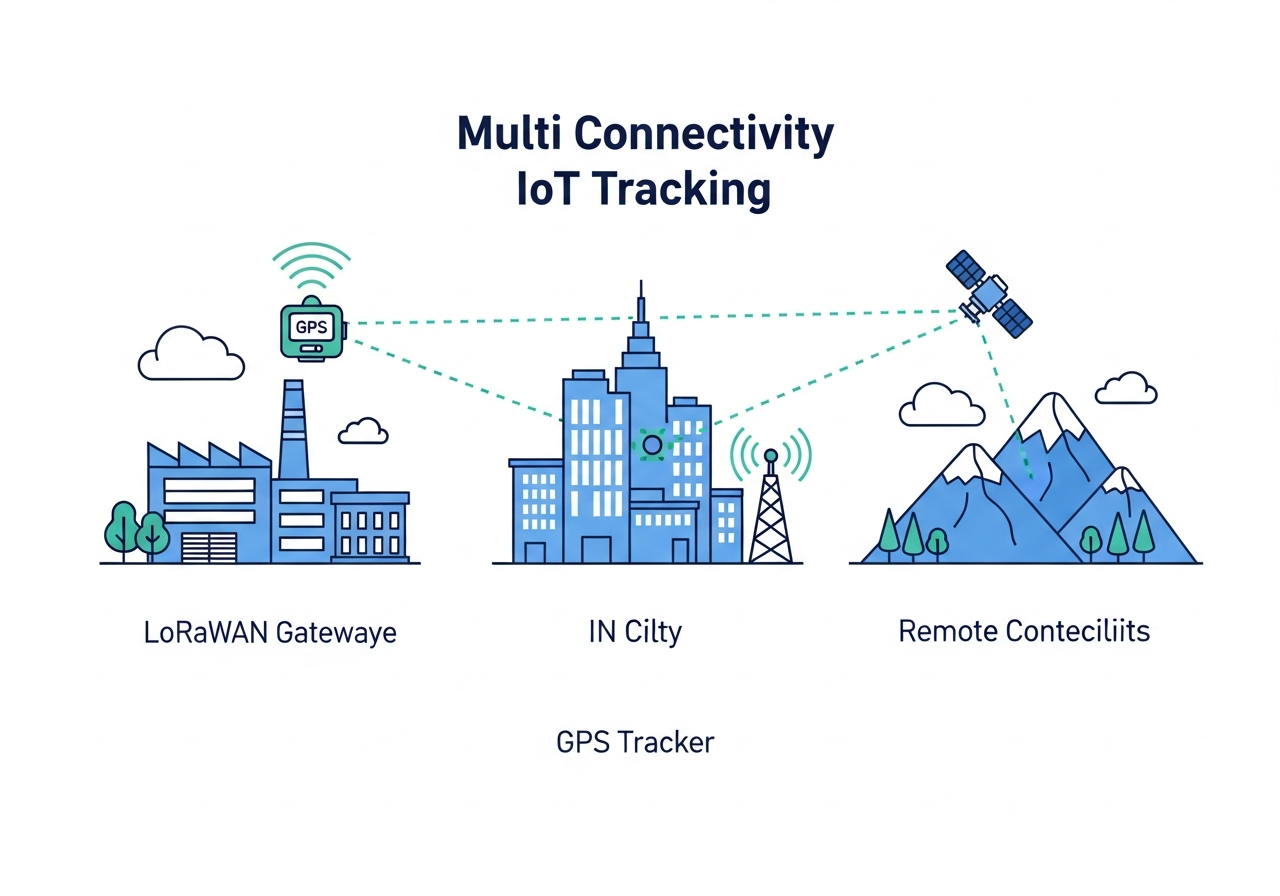 Multi Connectivity IoT Tracking

GPS

LoRaWAN Gatewaye

IN Cilty

Remote Conteciliits

GPS Tracker